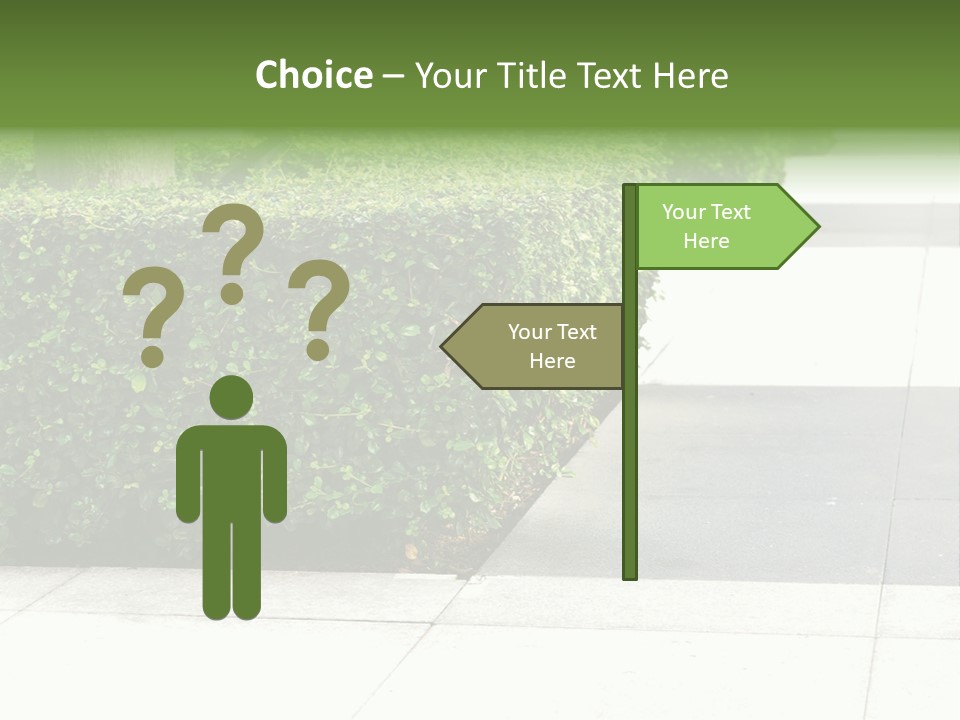 Choice – Your Title Text Here

? ? ?

Your Text Here

Your Text Here